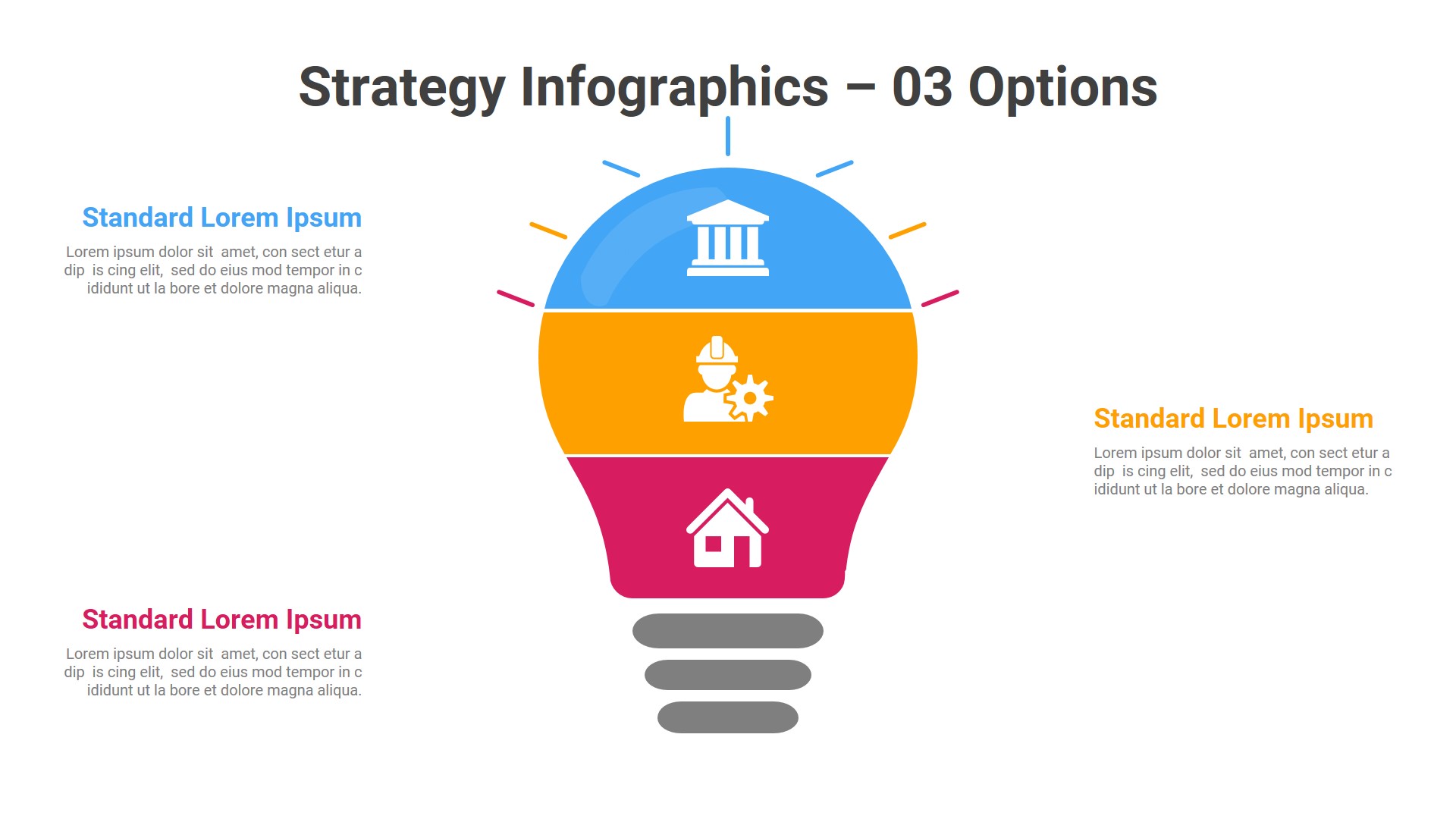 Strategy Infographics – 03 Options

Standard Lorem Ipsum

Lorem ipsum dolor sit amet, con sect etur a dip is cing elit, sed do eius mod tempor in c ididunt ut la bore et dolore magna aliqua.

Standard Lorem Ipsum

Lorem ipsum dolor sit amet, con sect etur a dip is cing elit, sed do eius mod tempor in c ididunt ut la bore et dolore magna aliqua.

Standard Lorem Ipsum

Lorem ipsum dolor sit amet, con sect etur a dip is cing elit, sed do eius mod tempor in c ididunt ut la bore et dolore magna aliqua.